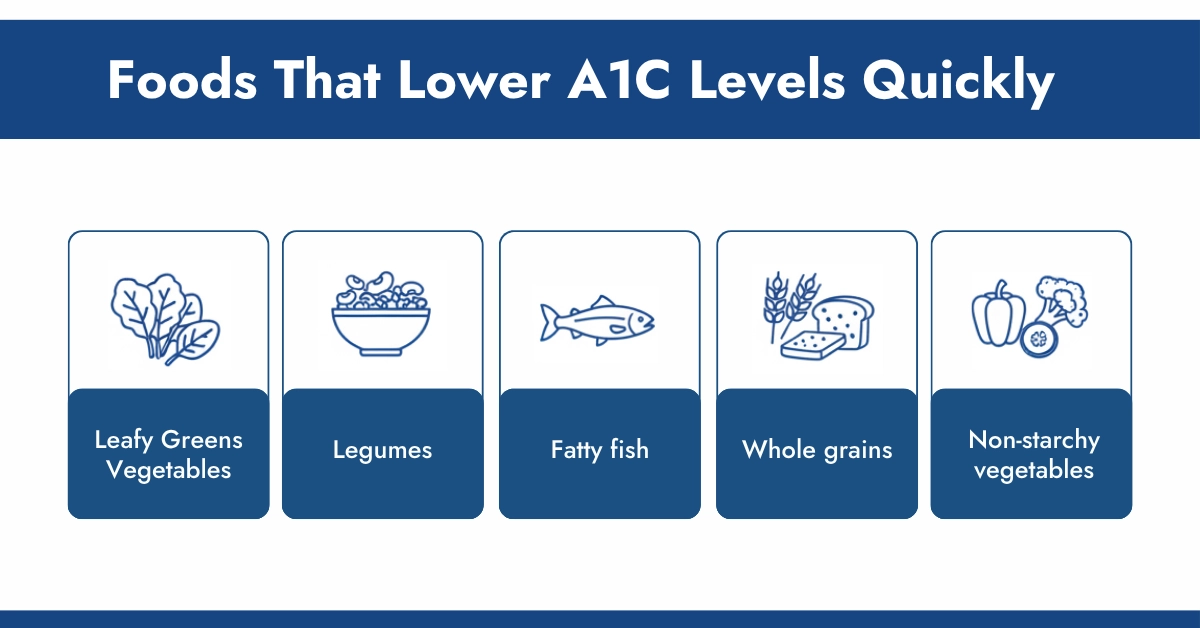 Foods That Lower A1C Levels Quickly

Leafy Greens Vegetables

Legumes

Fatty fish

Whole grains

Non-starchy vegetables